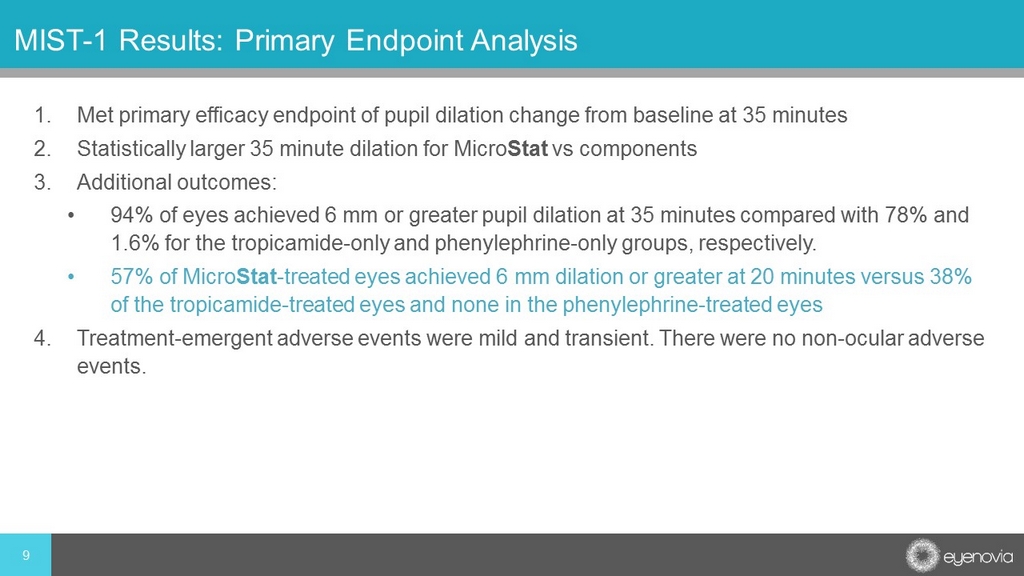 MIST-1 Results: Primary Endpoint Analysis

1. Met primary efficacy endpoint of pupil dilation change from baseline at 35 minutes
2. Statistically larger 35 minute dilation for MicroStat vs components
3. Additional outcomes:
• 94% of eyes achieved 6 mm or greater pupil dilation at 35 minutes compared with 78% and 1.6% for the tropicamide-only and phenylephrine-only groups, respectively.
• 57% of MicroStat-treated eyes achieved 6 mm dilation or greater at 20 minutes versus 38% of the tropicamide-treated eyes and none in the phenylephrine-treated eyes
4. Treatment-emergent adverse events were mild and transient. There were no non-ocular adverse events.

9

eyenovia